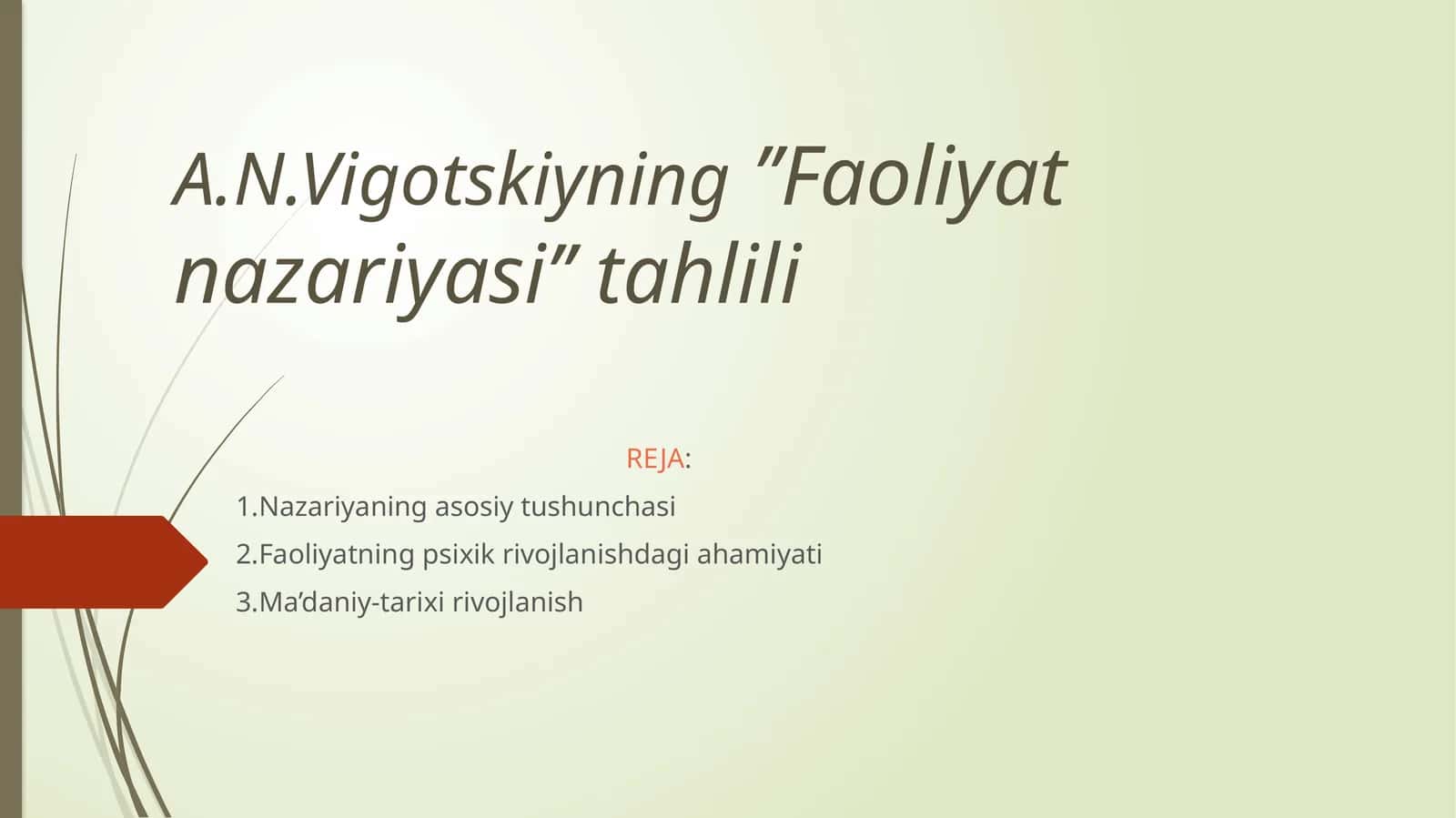 A.N.Vigotskiyning ”Faoliyat nazariyasi” tahlili

REJA:

1.Nazariyaning asosiy tushunchasi

2.Faoliyatning psixik rivojlanishdagi ahamiyati

3.Ma’daniy-tarixi rivojlanish